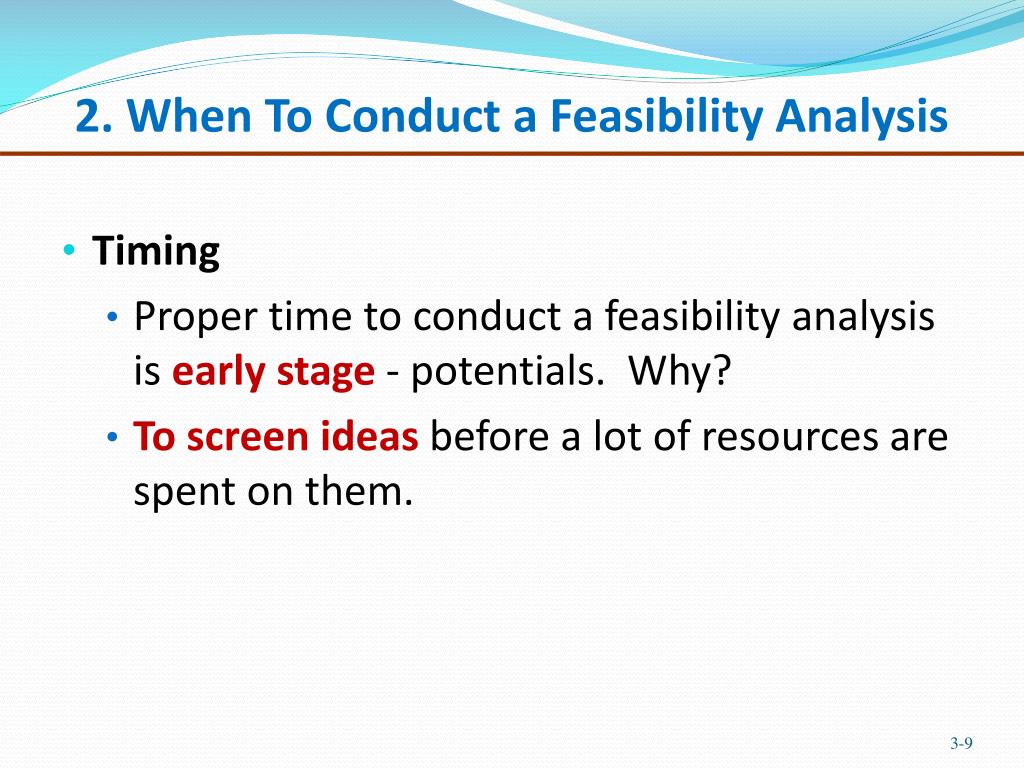 2. When To Conduct a Feasibility Analysis

• Timing

• Proper time to conduct a feasibility analysis is early stage - potentials.  Why?

• To screen ideas before a lot of resources are spent on them.

3-9